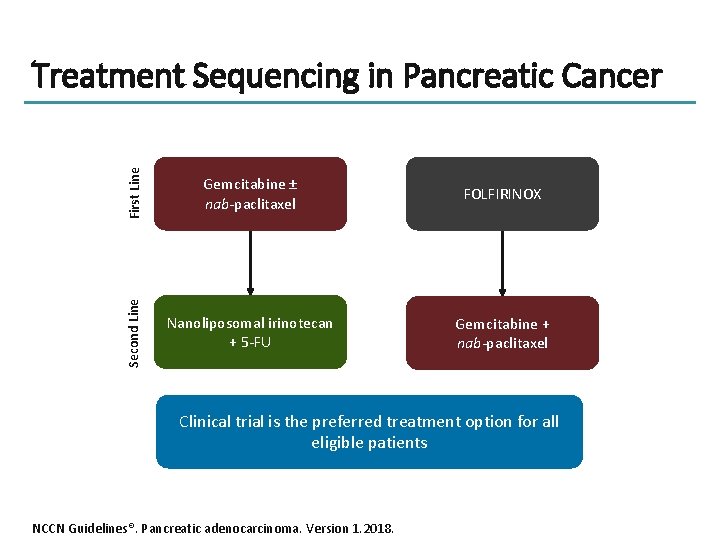 Treatment Sequencing in Pancreatic Cancer

First Line

Gemcitabine ± nab-paclitaxel

FOLFIRINOX

Second Line

Nanoliposomal irinotecan + 5-FU

Gemcitabine + nab-paclitaxel

Clinical trial is the preferred treatment option for all eligible patients

NCCN Guidelines®. Pancreatic adenocarcinoma. Version 1.2018.